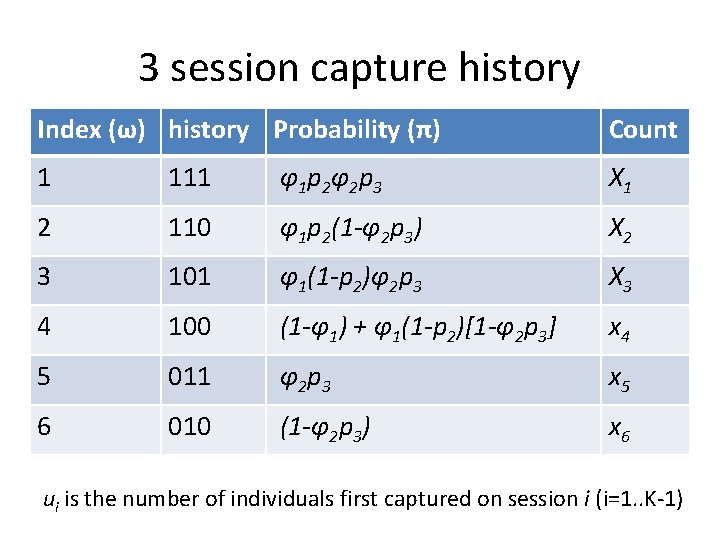 3 session capture history

| Index (ω) | history | Probability (π) | Count |
|---|---|---|---|
| 1 | 111 | $\varphi_1 p_2 \varphi_2 p_3$ | $X_1$ |
| 2 | 110 | $\varphi_1 p_2 (1-\varphi_2 p_3)$ | $X_2$ |
| 3 | 101 | $\varphi_1 (1-p_2) \varphi_2 p_3$ | $X_3$ |
| 4 | 100 | $(1-\varphi_1) + \varphi_1 (1-p_2)[1-\varphi_2 p_3]$ | $x_4$ |
| 5 | 011 | $\varphi_2 p_3$ | $x_5$ |
| 6 | 010 | $(1-\varphi_2 p_3)$ | $x_6$ |

$u_i$ is the number of individuals first captured on session $i$ (i=1..K-1)